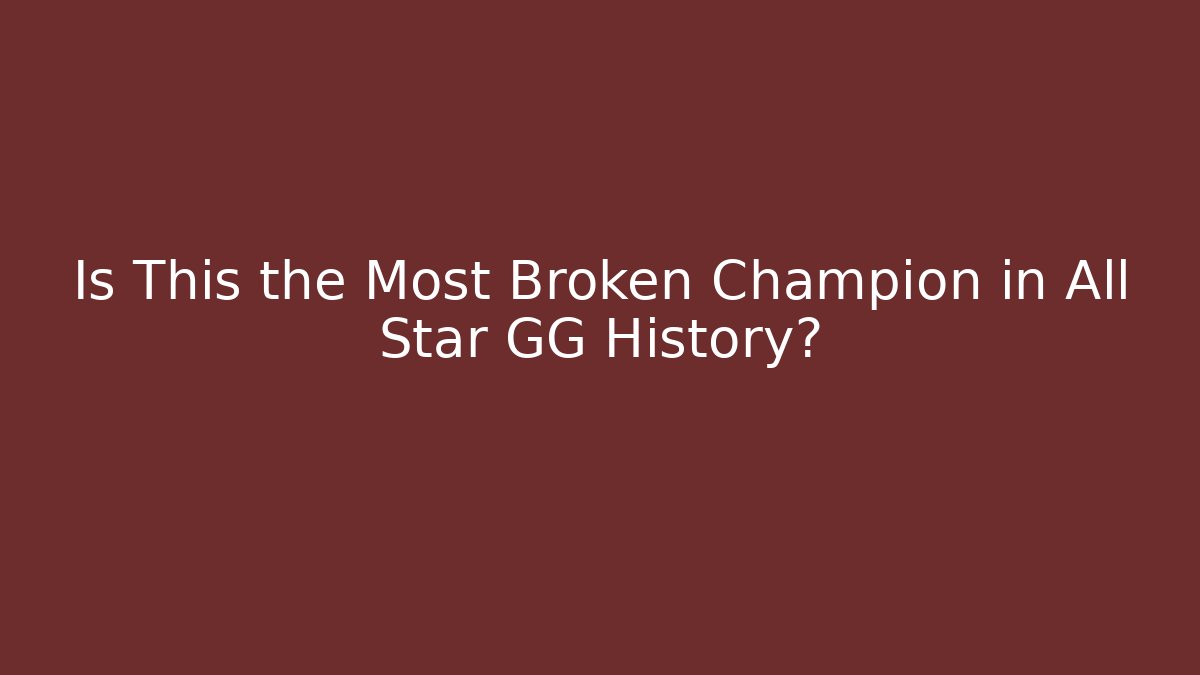 Is This the Most Broken Champion in All Star GG History?